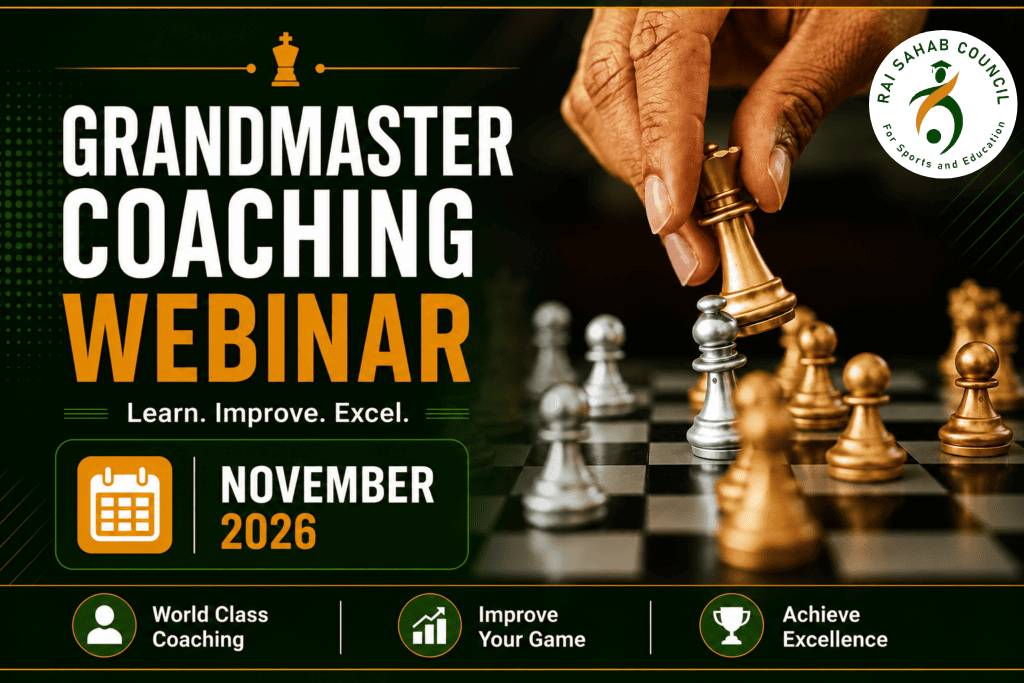 GRANDMASTER COACHING WEBINAR

Learn. Improve. Excel.

NOVEMBER 2026

RAI SAHAB COUNCIL
For Sports and Education

World Class Coaching

Improve Your Game

Achieve Excellence